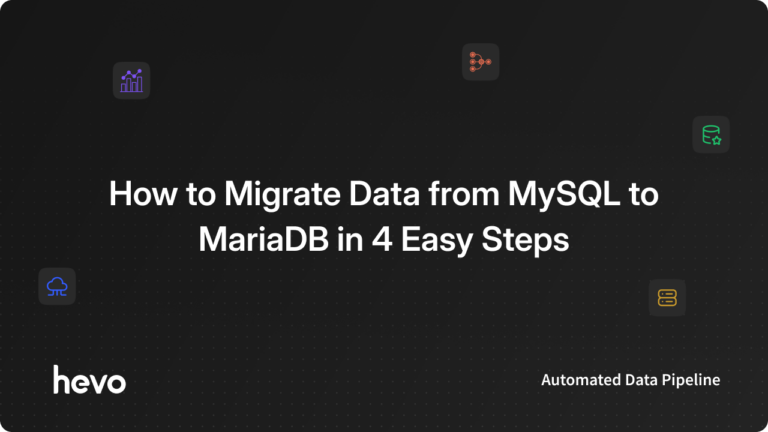 How to Migrate Data from MySQL to MariaDB in 4 Easy Steps

hevo

Automated Data Pipeline